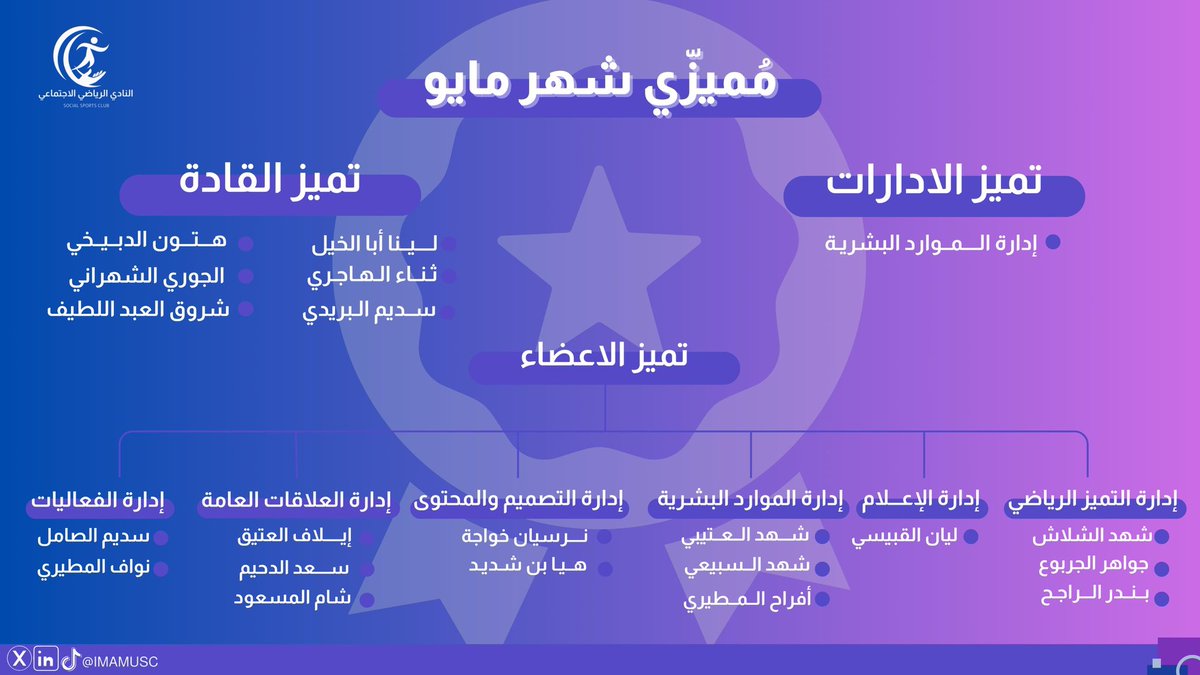 النادي الرياضي الاجتماعي
SOCIAL SPORTS CLUB

مُميزّي شهر مايو

تميز الادارات

إدارة الموارد البشرية

تميز القادة

لينا أبا الخيل
ثناء الهاجري
سديم البريدي

هتون الدبيخي
الجوري الشهراني
شروق العبد اللطيف

تميز الاعضاء

إدارة التميز الرياضي
شهد الشلاش
جواهر الجربوع
بندر الراجح

إدارة الإعلام
ليان القبيسي

إدارة الموارد البشرية
شهد العتيبي
شهد السبيعي
أفراح المطيري

إدارة التصميم والمحتوى
نرسيان خواجة
هيا بن شديد

إدارة العلاقات العامة
إيلاف العتيق
سعد الدحيم
شام المسعود

إدارة الفعاليات
سديم الصامل
نواف المطيري

@IMAMUSC